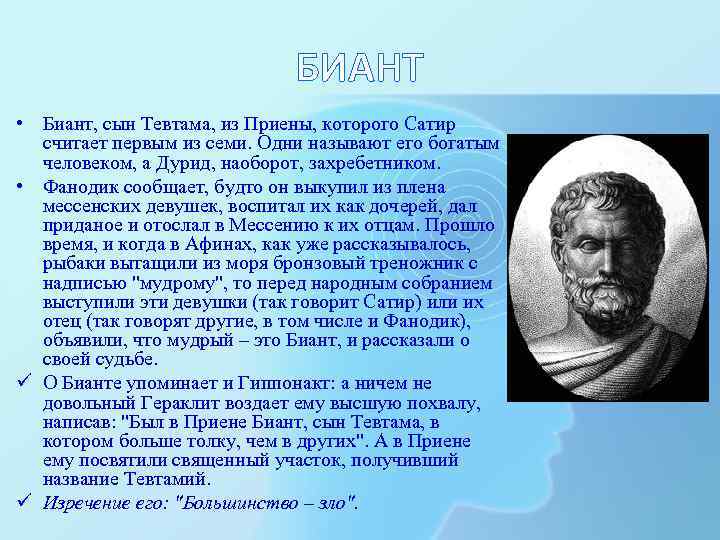 БИАНТ

• Биант, сын Тевтама, из Приены, которого Сатир считает первым из семи. Одни называют его богатым человеком, а Дурид, наоборот, захребетником.

• Фанодик сообщает, будто он выкупил из плена мессенских девушек, воспитал их как дочерей, дал приданое и отослал в Мессению к их отцам. Прошло время, и когда в Афинах, как уже рассказывалось, рыбаки вытащили из моря бронзовый треножник с надписью "мудрому", то перед народным собранием выступили эти девушки (так говорит Сатир) или их отец (так говорят другие, в том числе и Фанодик), объявили, что мудрый – это Биант, и рассказали о своей судьбе.

✓ О Бианте упоминает и Гиппонакт: а ничем не довольный Гераклит воздает ему высшую похвалу, написав: "Был в Приене Биант, сын Тевтама, в котором больше толку, чем в других". А в Приене ему посвятили священный участок, получивший название Тевтамий.

✓ Изречение его: "Большинство – зло".